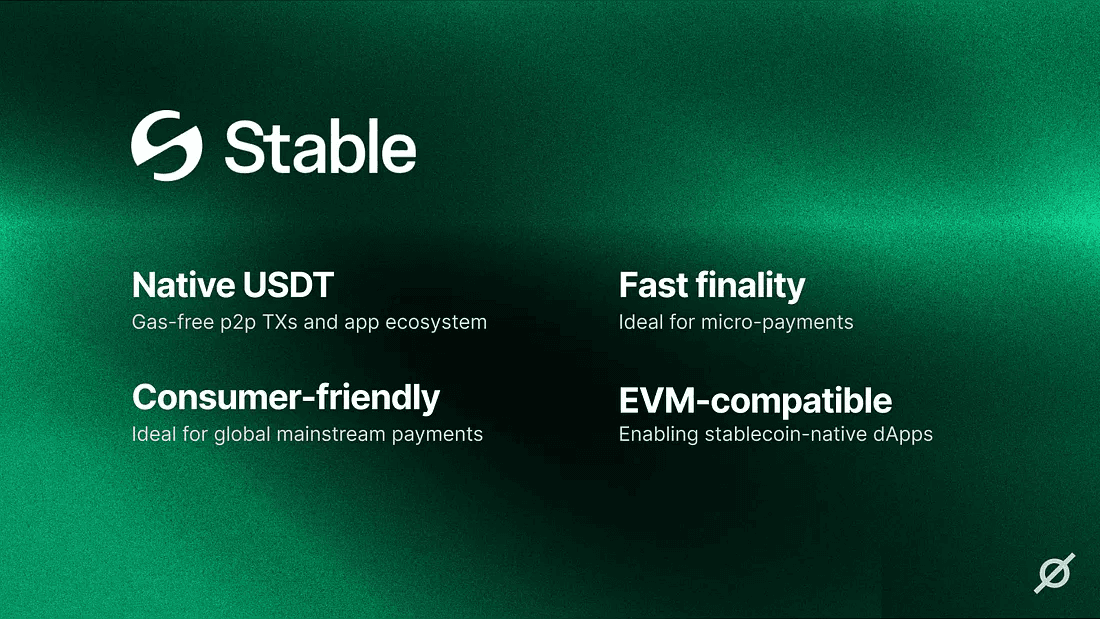 Stable

Native USDT
Gas-free p2p TXs and app ecosystem

Consumer-friendly
Ideal for global mainstream payments

Fast finality
Ideal for micro-payments

EVM-compatible
Enabling stablecoin-native dApps